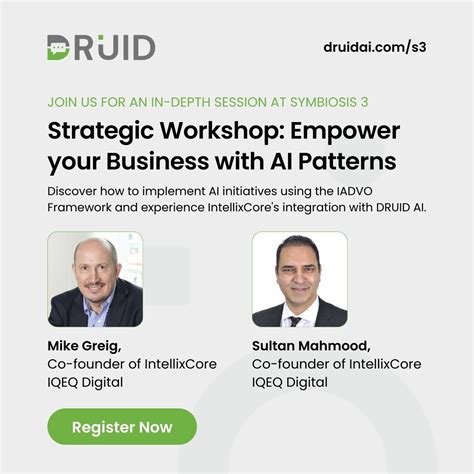 DRUID

druidai.com/s3

JOIN US FOR AN IN-DEPTH SESSION AT SYMBIOSIS 3

Strategic Workshop: Empower your Business with AI Patterns

Discover how to implement AI initiatives using the IADVO Framework and experience IntellixCore's integration with DRUID AI.

Mike Greig,
Co-founder of IntellixCore
IQEQ Digital

Sultan Mahmood,
Co-founder of IntellixCore
IQEQ Digital

Register Now